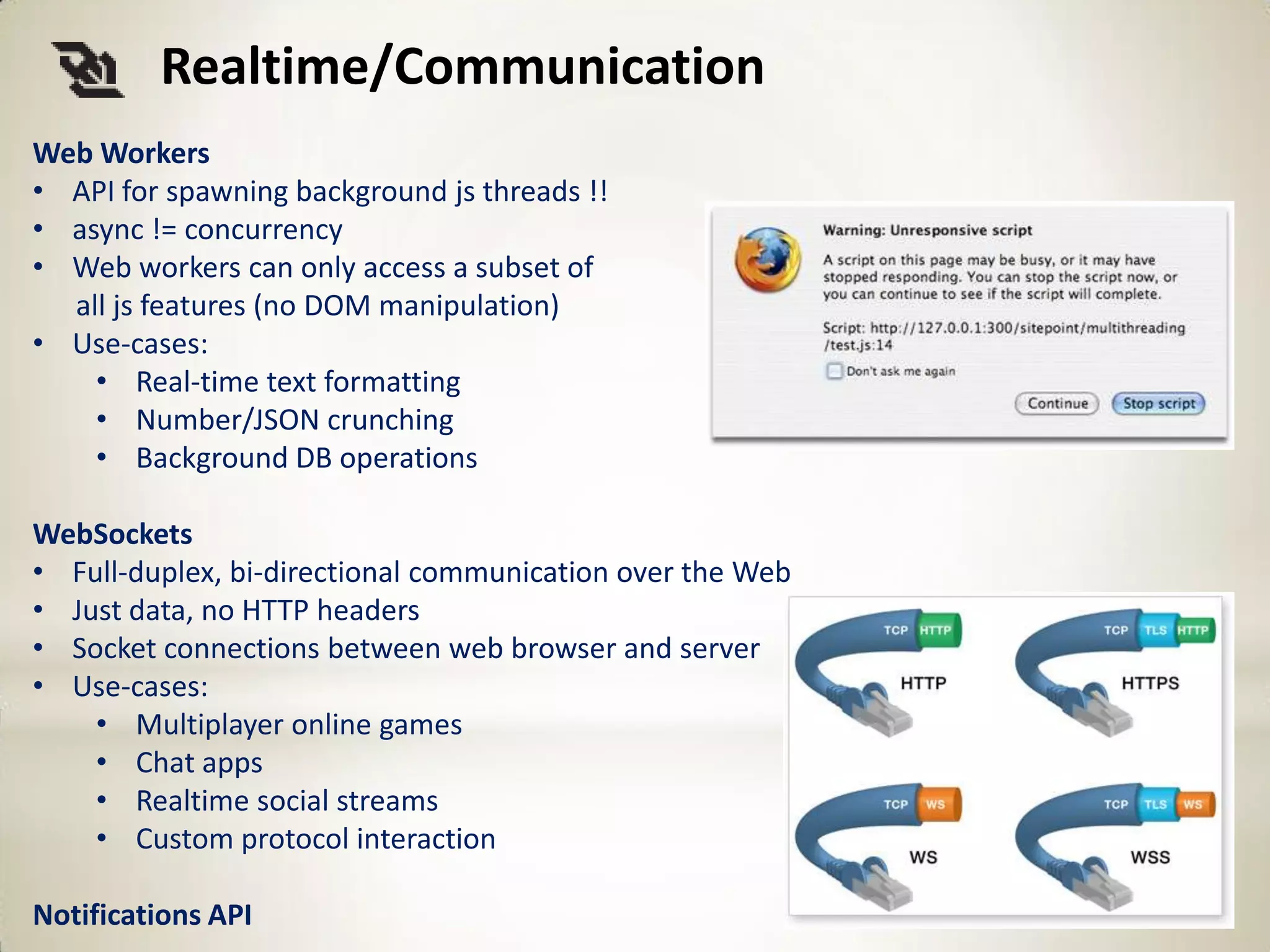 Realtime/Communication

Web Workers
• API for spawning background js threads !!
• async != concurrency
• Web workers can only access a subset of all js features (no DOM manipulation)
• Use-cases:
  • Real-time text formatting
  • Number/JSON crunching
  • Background DB operations

Warning: Unresponsive script

A script on this page may be busy, or it may have stopped responding. You can stop the script now, or you can continue to see if the script will complete.

Script: http://127.0.0.1:300/sitepoint/multithreading/test.js:14

Don't ask me again

Continue Stop script

WebSockets
• Full-duplex, bi-directional communication over the Web
• Just data, no HTTP headers
• Socket connections between web browser and server
• Use-cases:
  • Multiplayer online games
  • Chat apps
  • Realtime social streams
  • Custom protocol interaction

TCP HTTP
HTTP
TCP TLS HTTP
HTTPS
TCP WS
WS
TCP TLS WS
WSS

Notifications API